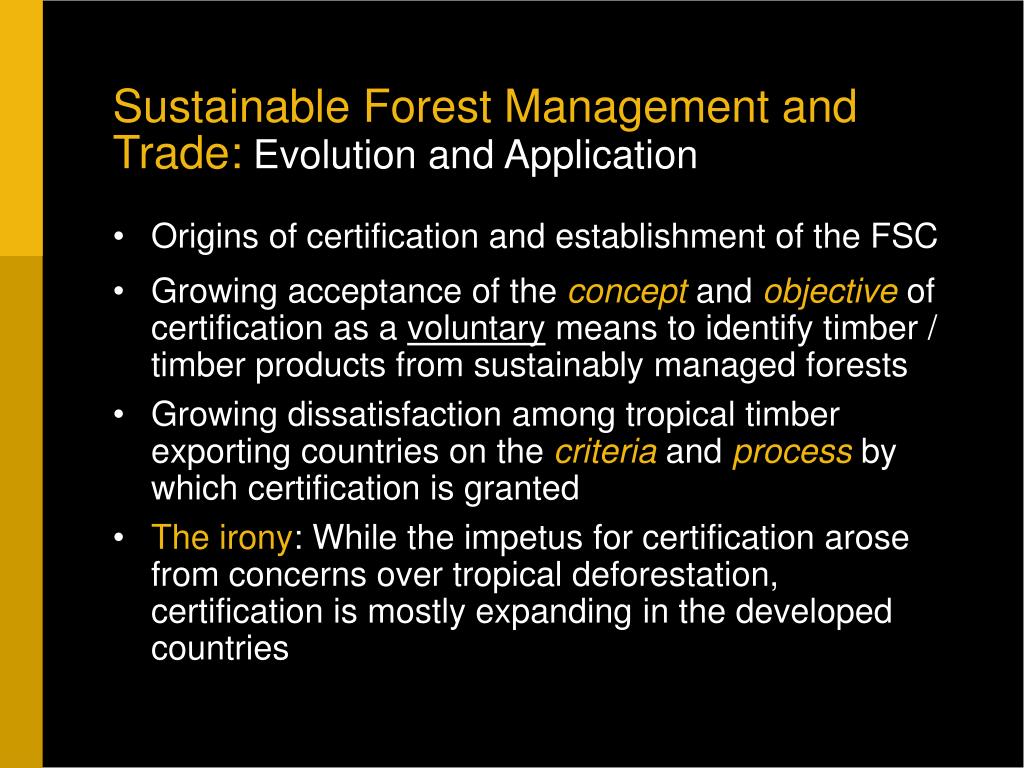 Sustainable Forest Management and Trade: Evolution and Application

• Origins of certification and establishment of the FSC
• Growing acceptance of the concept and objective of certification as a voluntary means to identify timber / timber products from sustainably managed forests
• Growing dissatisfaction among tropical timber exporting countries on the criteria and process by which certification is granted
• The irony: While the impetus for certification arose from concerns over tropical deforestation, certification is mostly expanding in the developed countries